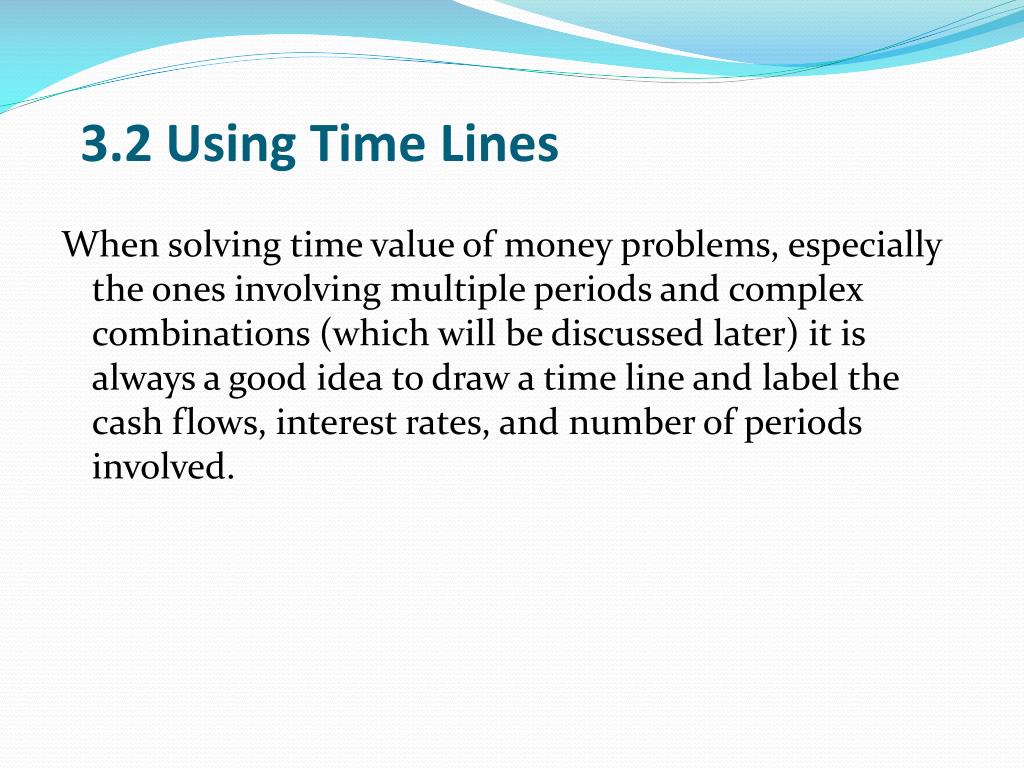 3.2 Using Time Lines

When solving time value of money problems, especially the ones involving multiple periods and complex combinations (which will be discussed later) it is always a good idea to draw a time line and label the cash flows, interest rates, and number of periods involved.